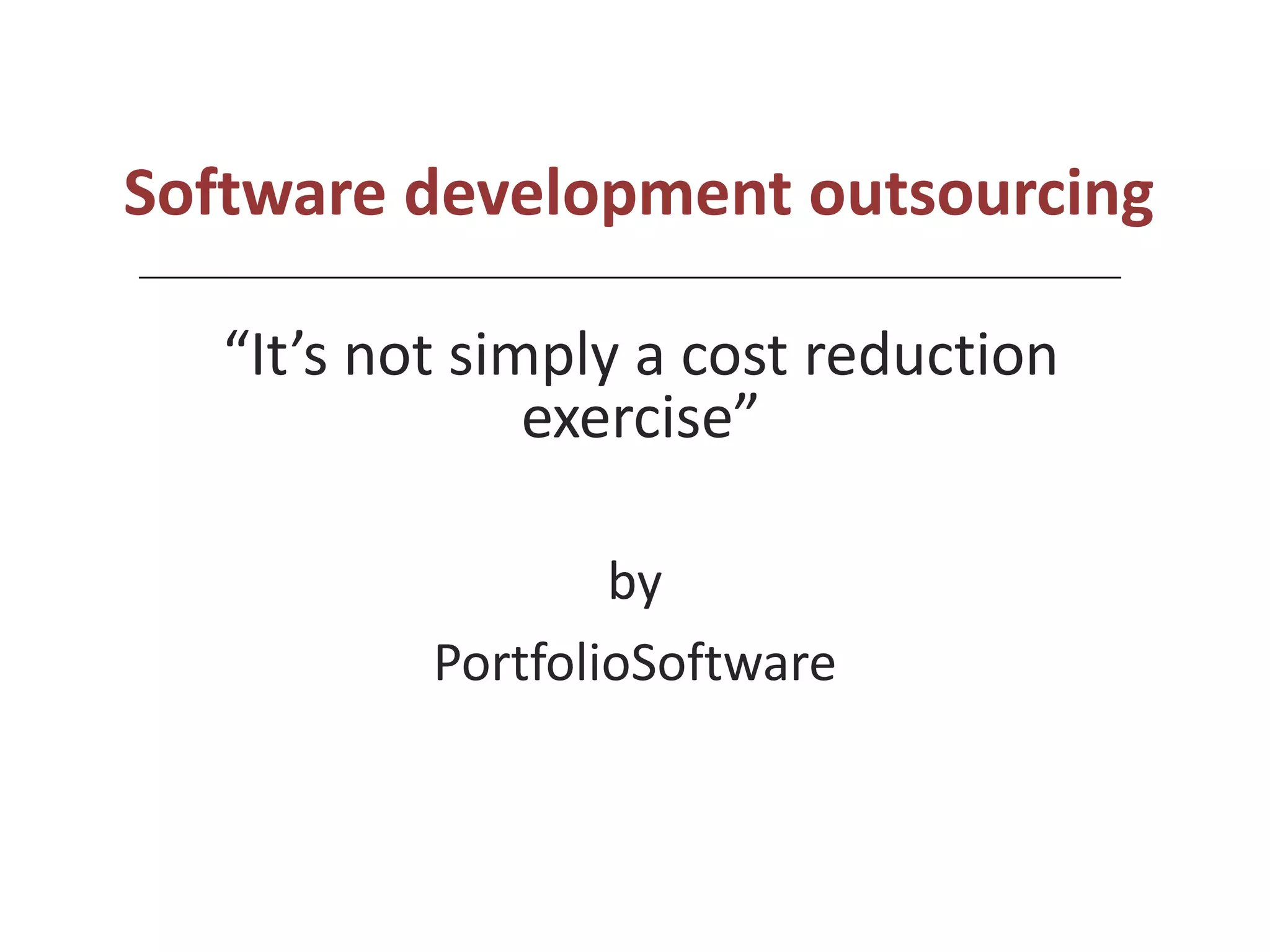 Software development outsourcing

“It’s not simply a cost reduction exercise”

by

PortfolioSoftware